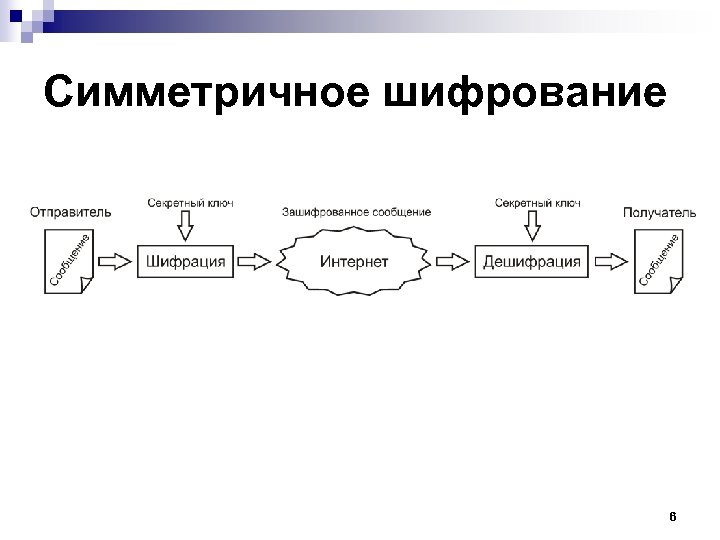 Симметричное шифрование

Отправитель

Сообщение

Секретный ключ

Шифрация

Зашифрованное сообщение

Интернет

Секретный ключ

Дешифрация

Получатель

Сообщение

6